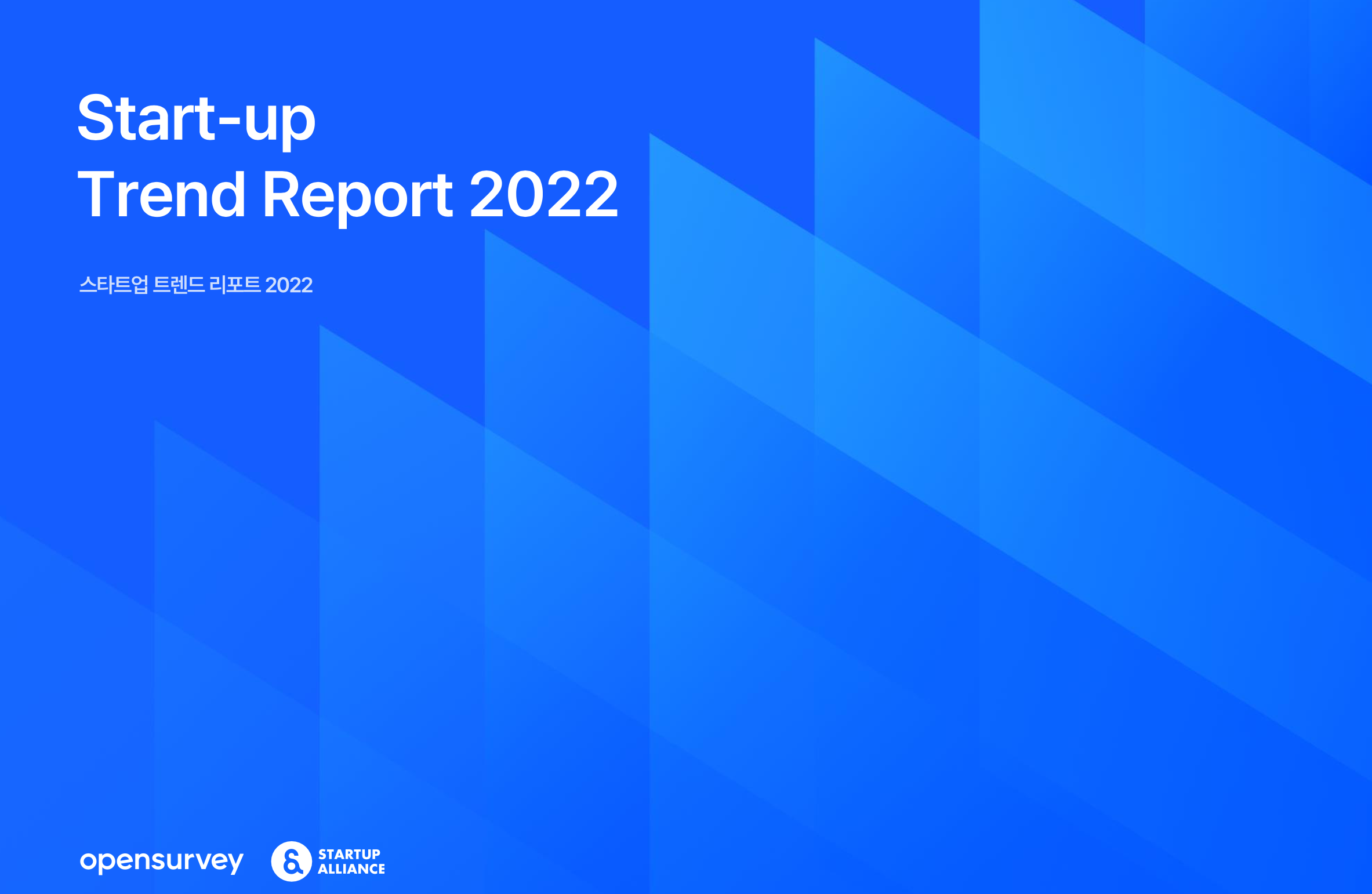 Start-up
Trend Report 2022

스타트업 트렌드 리포트 2022

opensurvey

STARTUP
ALLIANCE